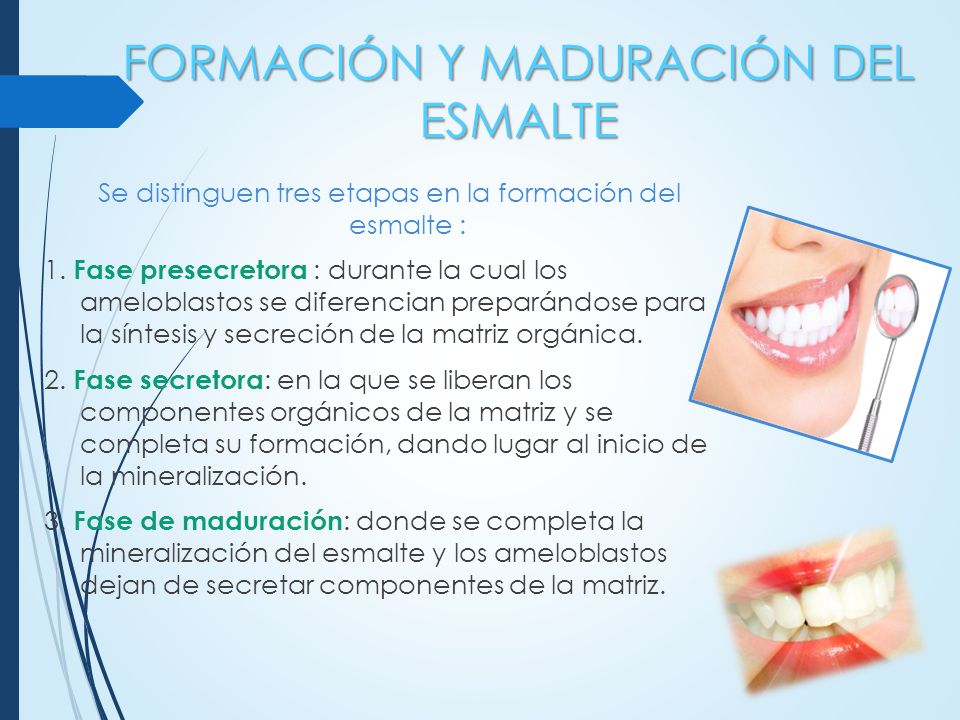 FORMACIÓN Y MADURACIÓN DEL ESMALTE

Se distinguen tres etapas en la formación del esmalte :

1. Fase presecretora : durante la cual los ameloblastos se diferencian preparándose para la síntesis y secreción de la matriz orgánica.

2. Fase secretora: en la que se liberan los componentes orgánicos de la matriz y se completa su formación, dando lugar al inicio de la mineralización.

3. Fase de maduración: donde se completa la mineralización del esmalte y los ameloblastos dejan de secretar componentes de la matriz.